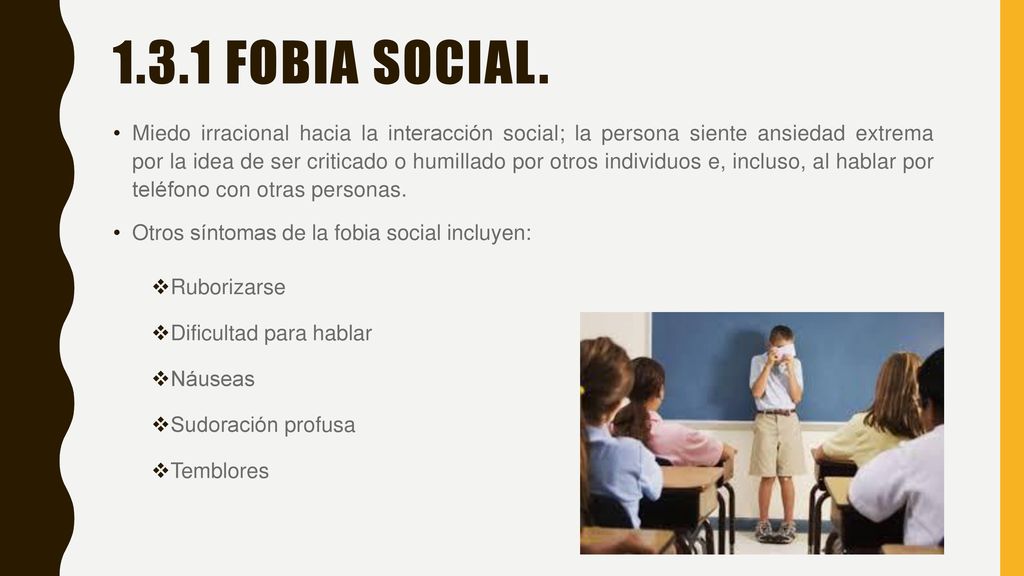 1.3.1 FOBIA SOCIAL.

• Miedo irracional hacia la interacción social; la persona siente ansiedad extrema por la idea de ser criticado o humillado por otros individuos e, incluso, al hablar por teléfono con otras personas.

• Otros síntomas de la fobia social incluyen:

❖Ruborizarse

❖Dificultad para hablar

❖Náuseas

❖Sudoración profusa

❖Temblores